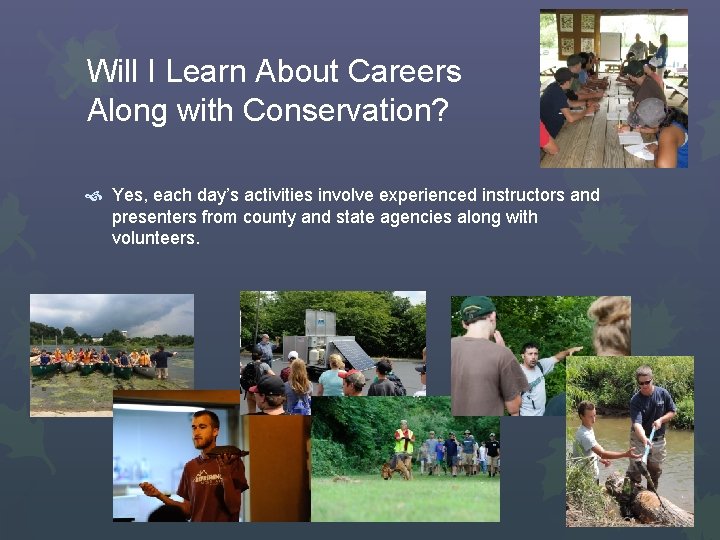 Will I Learn About Careers Along with Conservation?

Yes, each day's activities involve experienced instructors and presenters from county and state agencies along with volunteers.